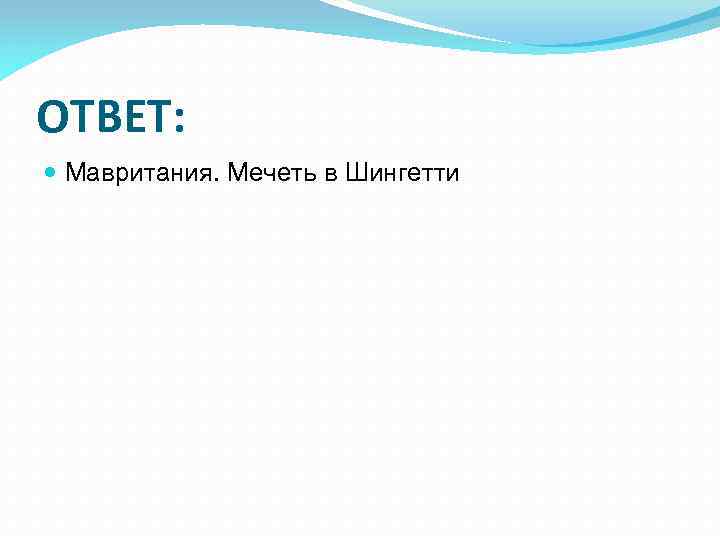 ОТВЕТ:

Мавритания. Мечеть в Шингетти